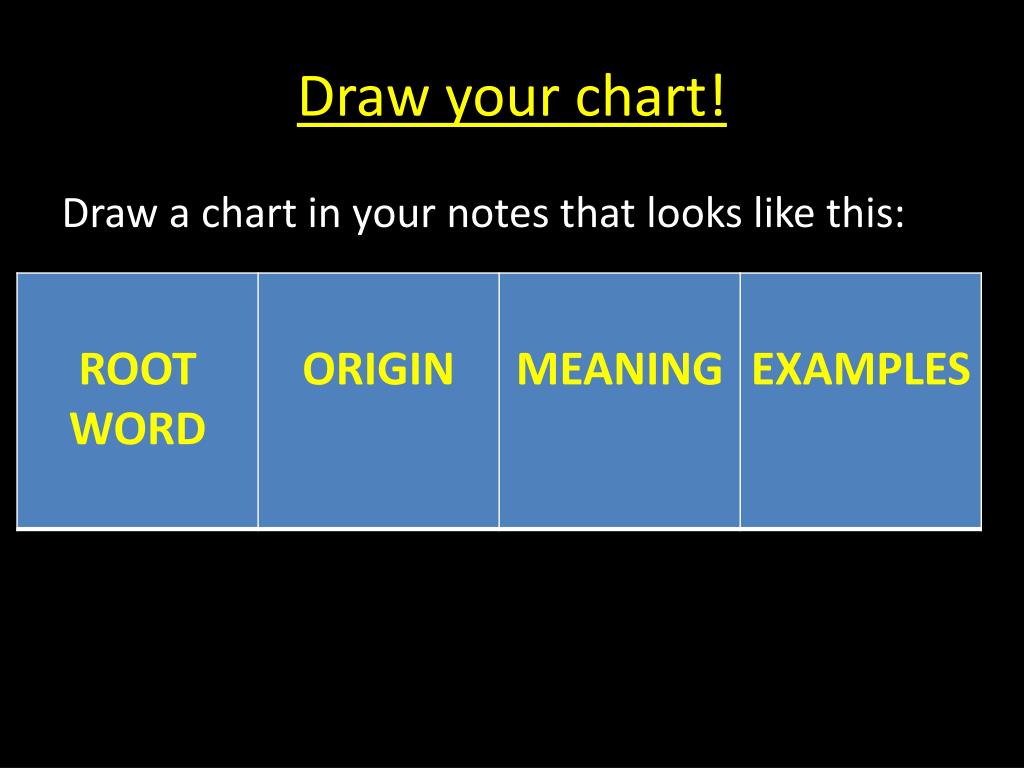 Draw your chart!

Draw a chart in your notes that looks like this:

| ROOT WORD | ORIGIN | MEANING | EXAMPLES |
|---|---|---|---|